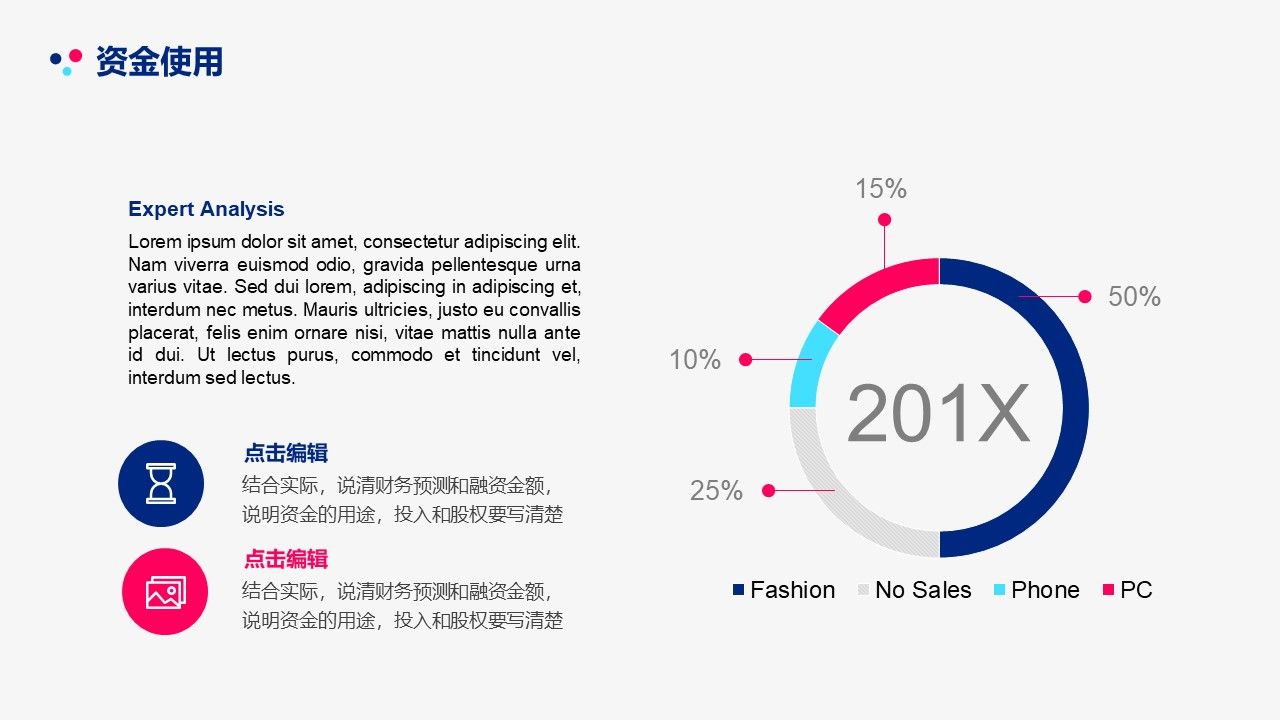 资金使用

Expert Analysis

Lorem ipsum dolor sit amet, consectetur adipiscing elit. Nam viverra euismod odio, gravida pellentesque urna varius vitae. Sed dui lorem, adipiscing in adipiscing et, interdum nec metus. Mauris ultricies, justo eu convallis placerat, felis enim ornare nisi, vitae mattis nulla ante id dui. Ut lectus purus, commodo et tincidunt vel, interdum sed lectus.

点击编辑
结合实际，说清财务预测和融资金额，说明资金的用途，投入和股权要写清楚

点击编辑
结合实际，说清财务预测和融资金额，说明资金的用途，投入和股权要写清楚

15%
50%
10%
25%
201X

Fashion No Sales Phone PC